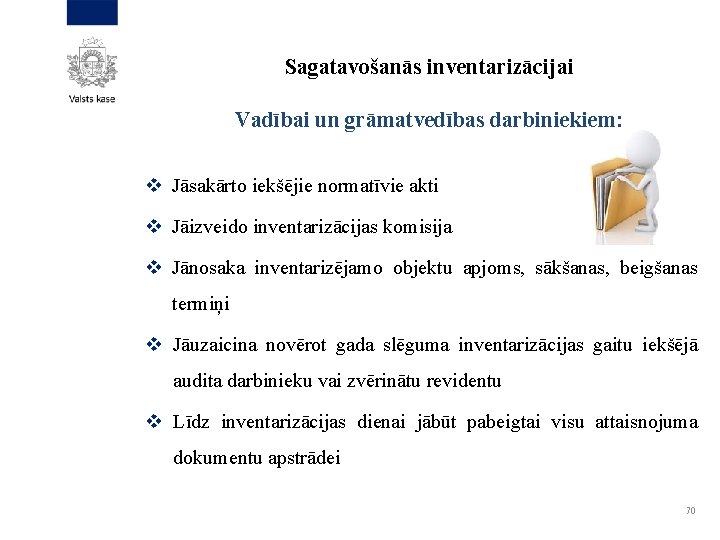 Valsts kase

Sagatavošanās inventarizācijai

Vadībai un grāmatvedības darbiniekiem:

❖ Jāsakārto iekšējie normatīvie akti

❖ Jāizveido inventarizācijas komisija

❖ Jānosaka inventarizējamo objektu apjoms, sākšanas, beigšanas termiņi

❖ Jāuzaicina novērot gada slēguma inventarizācijas gaitu iekšējā audita darbinieku vai zvērinātu revidentu

❖ Līdz inventarizācijas dienai jābūt pabeigtai visu attaisnojuma dokumentu apstrādei

70